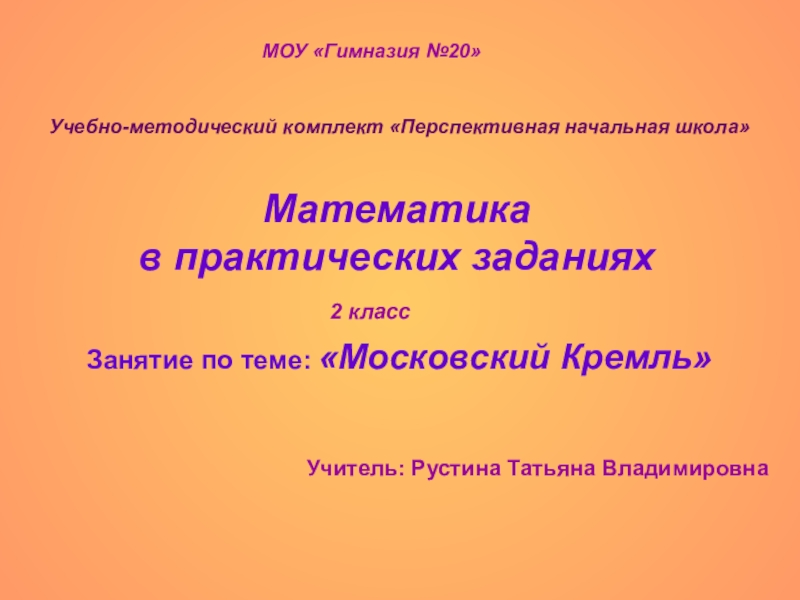 МОУ «Гимназия №20»

Учебно-методический комплект «Перспективная начальная школа»

Математика
в практических заданиях

2 класс

Занятие по теме: «Московский Кремль»

Учитель: Рустина Татьяна Владимировна